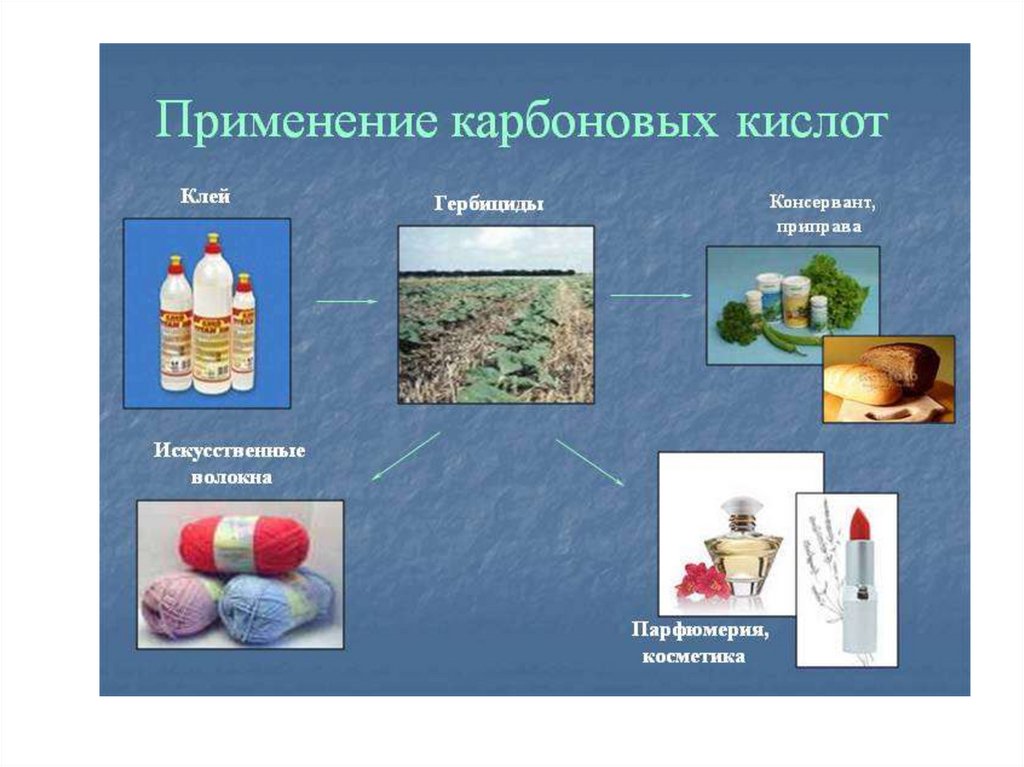 Применение карбоновых кислот

Клей

Гербициды

Консервант, приправа

Искусственные волокна

Парфюмерия, косметика